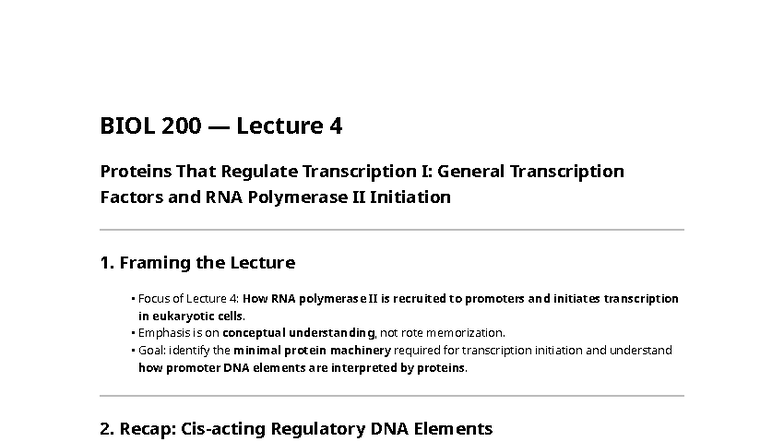 BIOL 200 — Lecture 4

Proteins That Regulate Transcription I: General Transcription Factors and RNA Polymerase II Initiation

1. Framing the Lecture

• Focus of Lecture 4: How RNA polymerase II is recruited to promoters and initiates transcription in eukaryotic cells.
• Emphasis is on conceptual understanding, not rote memorization.
• Goal: identify the minimal protein machinery required for transcription initiation and understand how promoter DNA elements are interpreted by proteins.

2. Recap: Cis-acting Regulatory DNA Elements